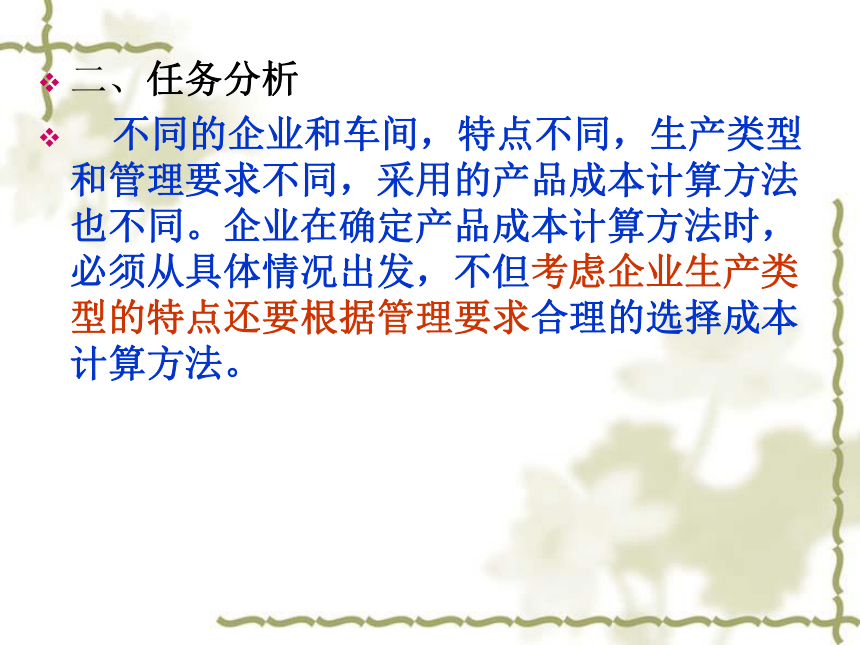 二、任务分析

不同的企业和车间，特点不同，生产类型和管理要求不同，采用的产品成本计算方法也不同。企业在确定产品成本计算方法时，必须从具体情况出发，不但考虑企业生产类型的特点还要根据管理要求合理的选择成本计算方法。